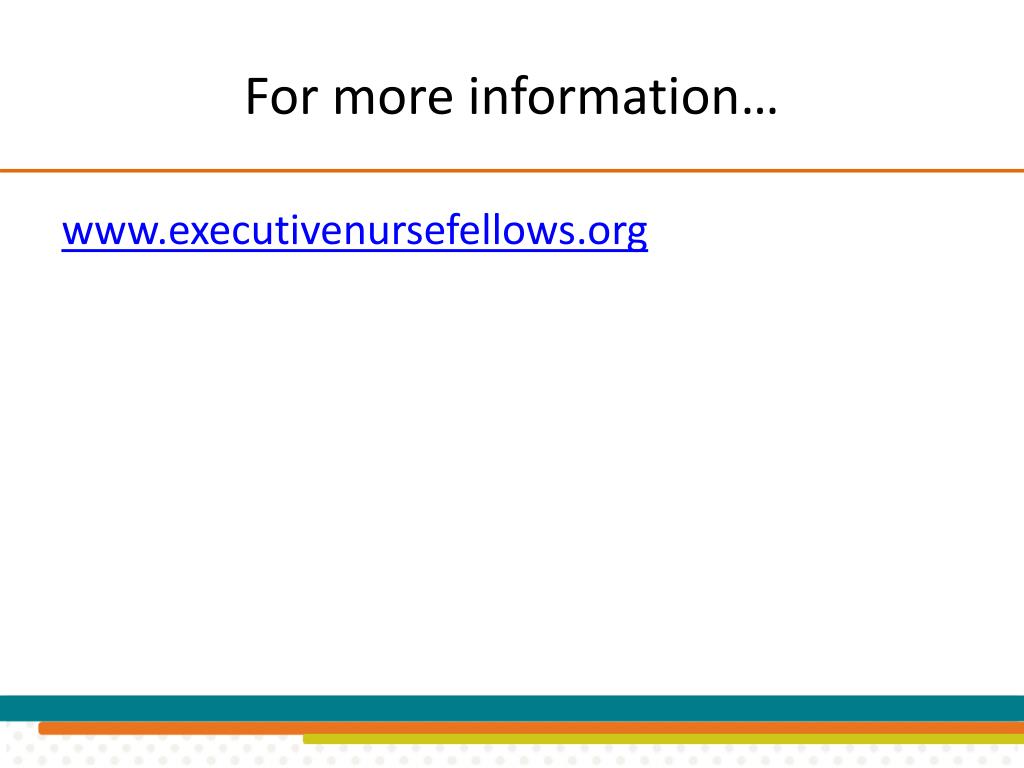 For more information…

www.executivenursefellows.org